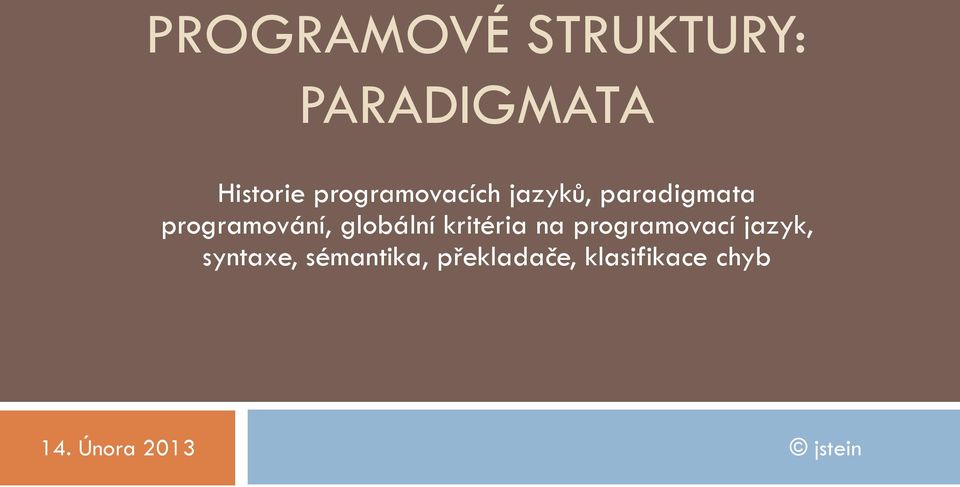 PROGRAMOVÉ STRUKTURY: PARADIGMATA

Historie programovacích jazyků, paradigmata programování, globální kritéria na programovací jazyk, syntaxe, sémantika, překladače, klasifikace chyb

14. Února 2013

© jstein